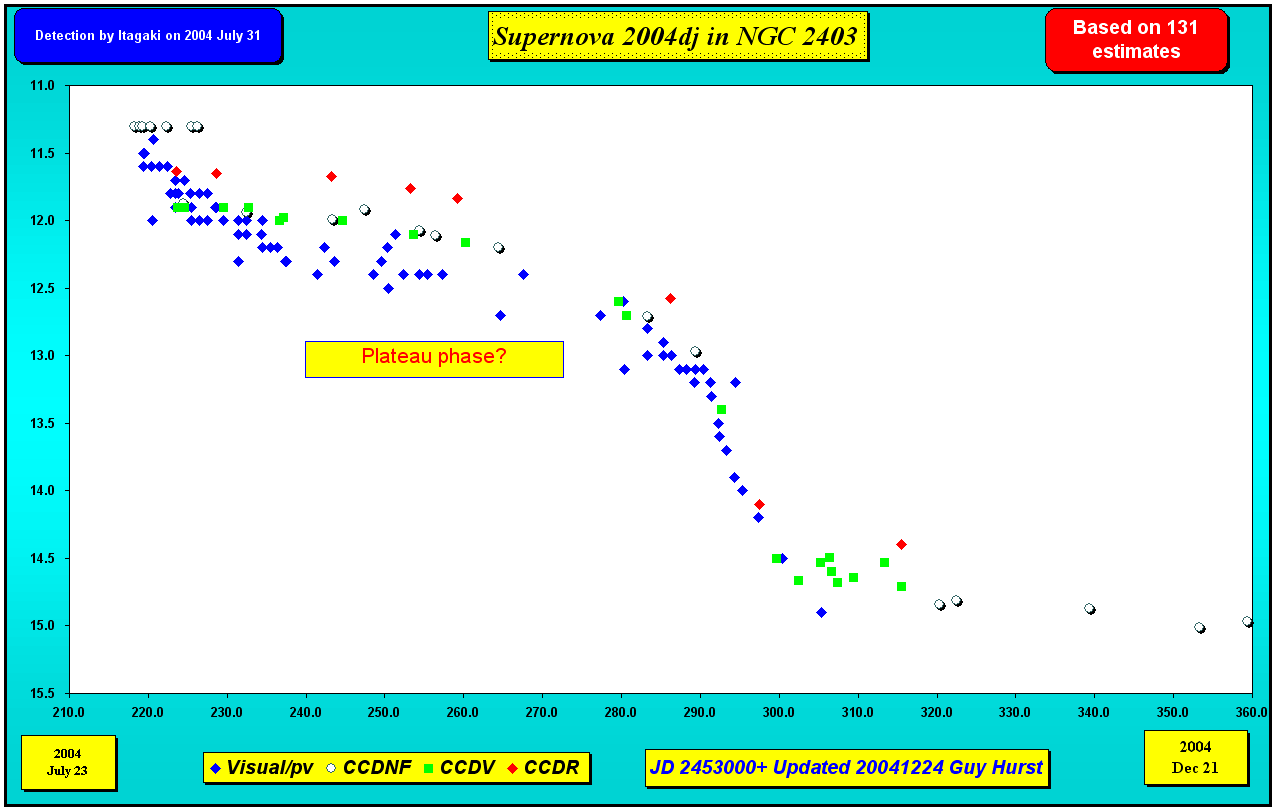 Detection by Itagaki on 2004 July 31

Supernova 2004dj in NGC 2403

Based on 131 estimates

11.0
11.5
12.0
12.5
13.0
13.5
14.0
14.5
15.0
15.5

Plateau phase?

210.0 220.0 230.0 240.0 250.0 260.0 270.0 280.0 290.0 300.0 310.0 320.0 330.0 340.0 350.0 360.0

2004
July 23

Visual/pv CCDNF CCDV CCDR

JD 2453000+ Updated 20041224 Guy Hurst

2004
Dec 21